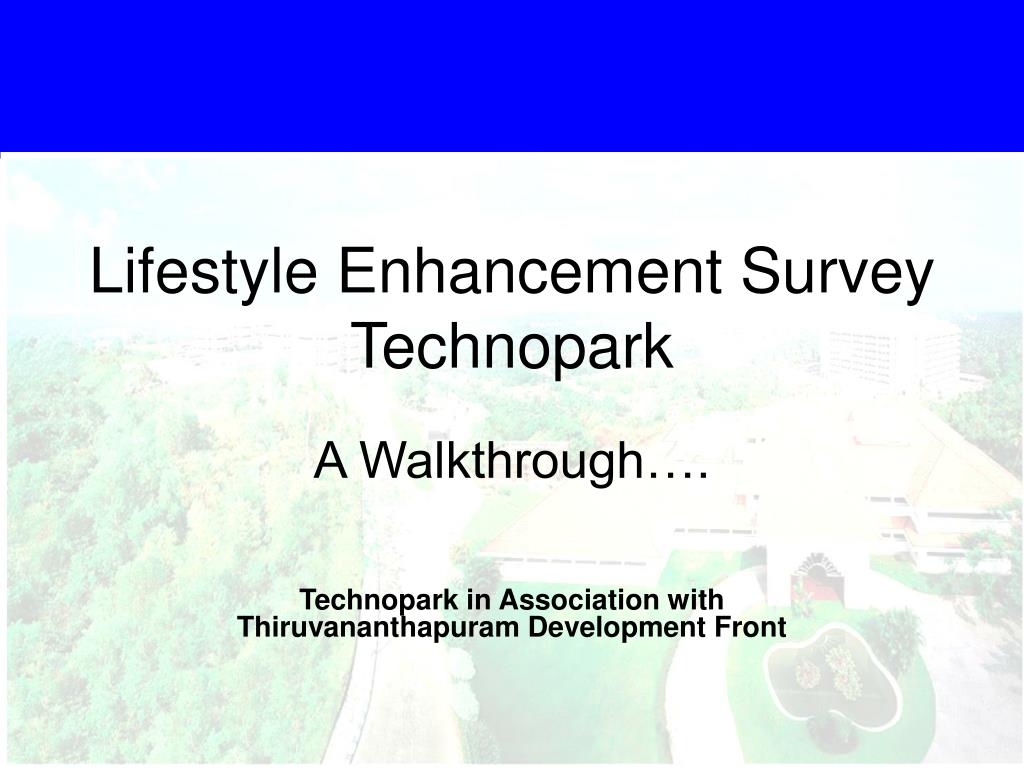 Lifestyle Enhancement Survey Technopark

A Walkthrough….

Technopark in Association with Thiruvananthapuram Development Front